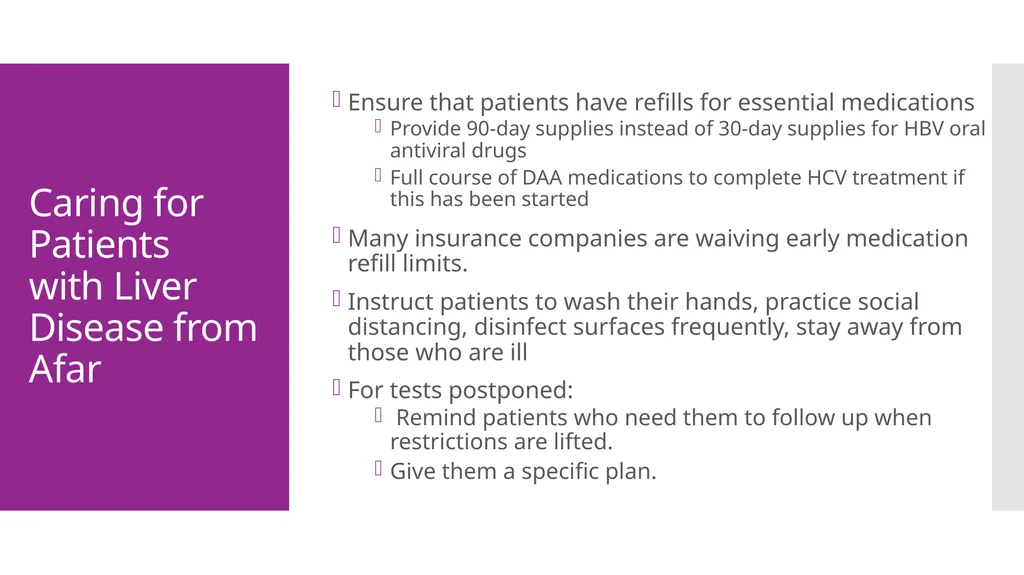 Caring for Patients with Liver Disease from Afar

Ensure that patients have refills for essential medications
Provide 90-day supplies instead of 30-day supplies for HBV oral antiviral drugs
Full course of DAA medications to complete HCV treatment if this has been started

Many insurance companies are waiving early medication refill limits.

Instruct patients to wash their hands, practice social distancing, disinfect surfaces frequently, stay away from those who are ill

For tests postponed:
Remind patients who need them to follow up when restrictions are lifted.
Give them a specific plan.